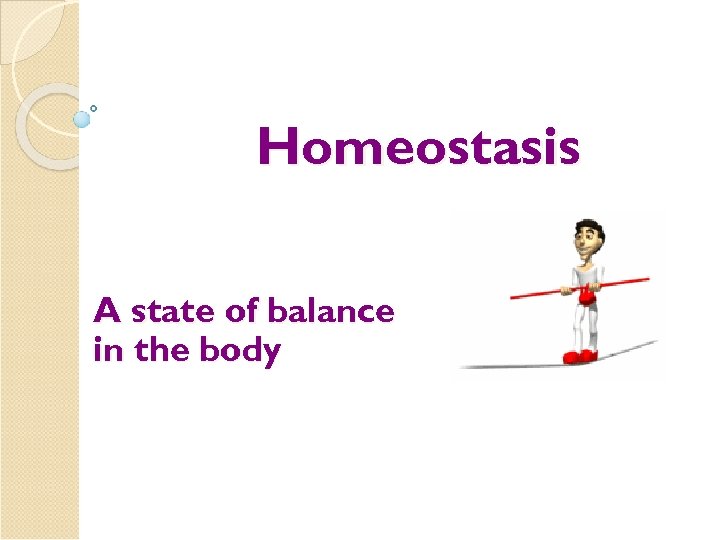 Homeostasis

A state of balance in the body